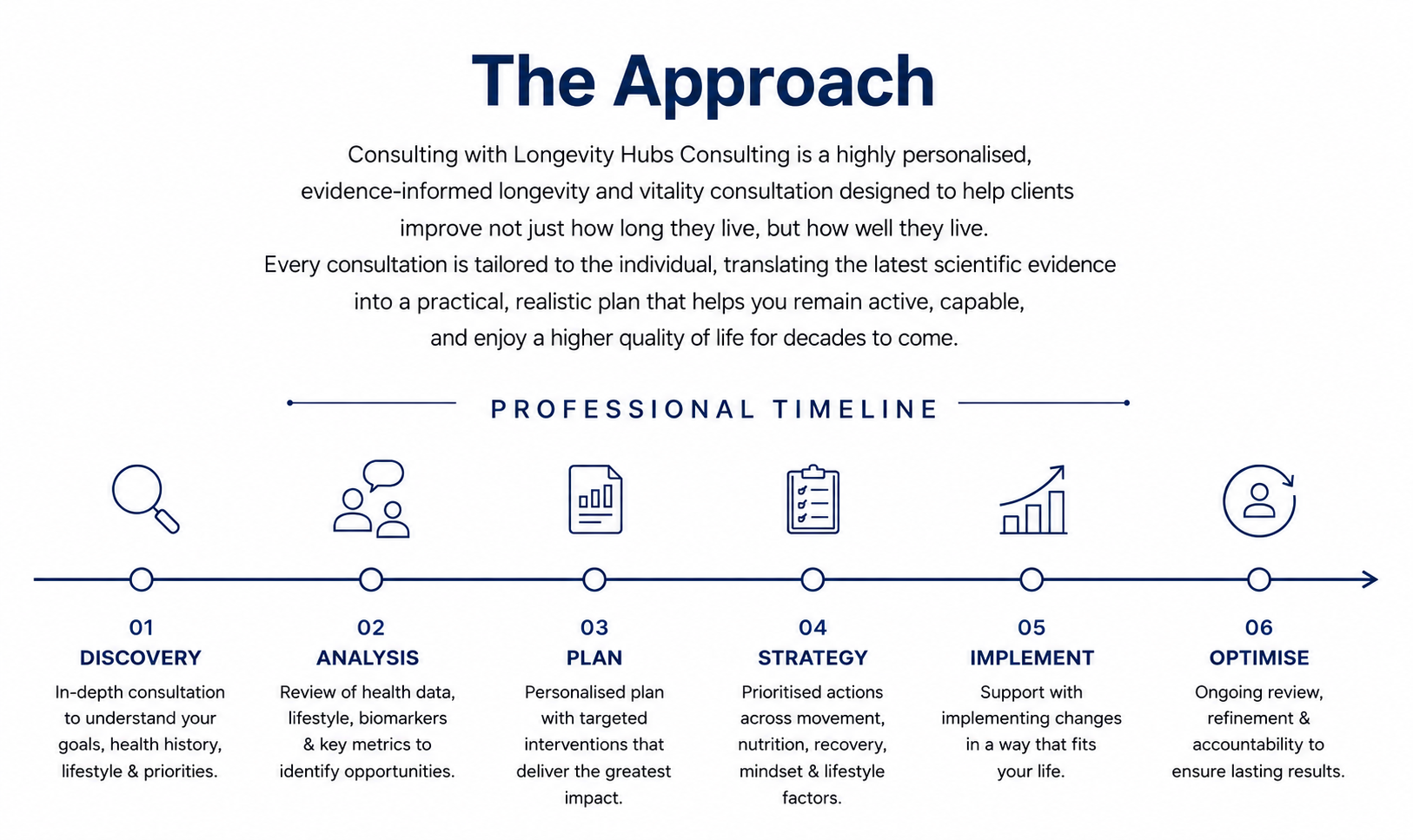 The Approach

Consulting with Longevity Hubs Consulting is a highly personalised, evidence-informed longevity and vitality consultation designed to help clients improve not just how long they live, but how well they live.
Every consultation is tailored to the individual, translating the latest scientific evidence into a practical, realistic plan that helps you remain active, capable, and enjoy a higher quality of life for decades to come.

PROFESSIONAL TIMELINE

01
DISCOVERY
In-depth consultation to understand your goals, health history, lifestyle & priorities.

02
ANALYSIS
Review of health data, lifestyle, biomarkers & key metrics to identify opportunities.

03
PLAN
Personalised plan with targeted interventions that deliver the greatest impact.

04
STRATEGY
Prioritised actions across movement, nutrition, recovery, mindset & lifestyle factors.

05
IMPLEMENT
Support with implementing changes in a way that fits your life.

06
OPTIMISE
Ongoing review, refinement & accountability to ensure lasting results.